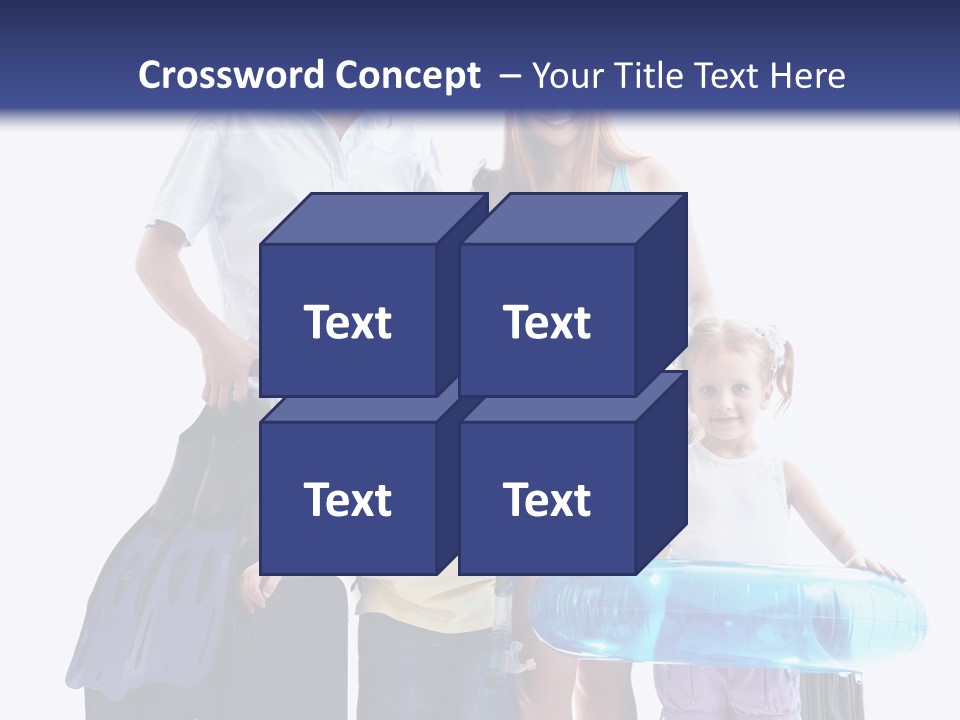 Crossword Concept – Your Title Text Here

Text

Text

Text

Text